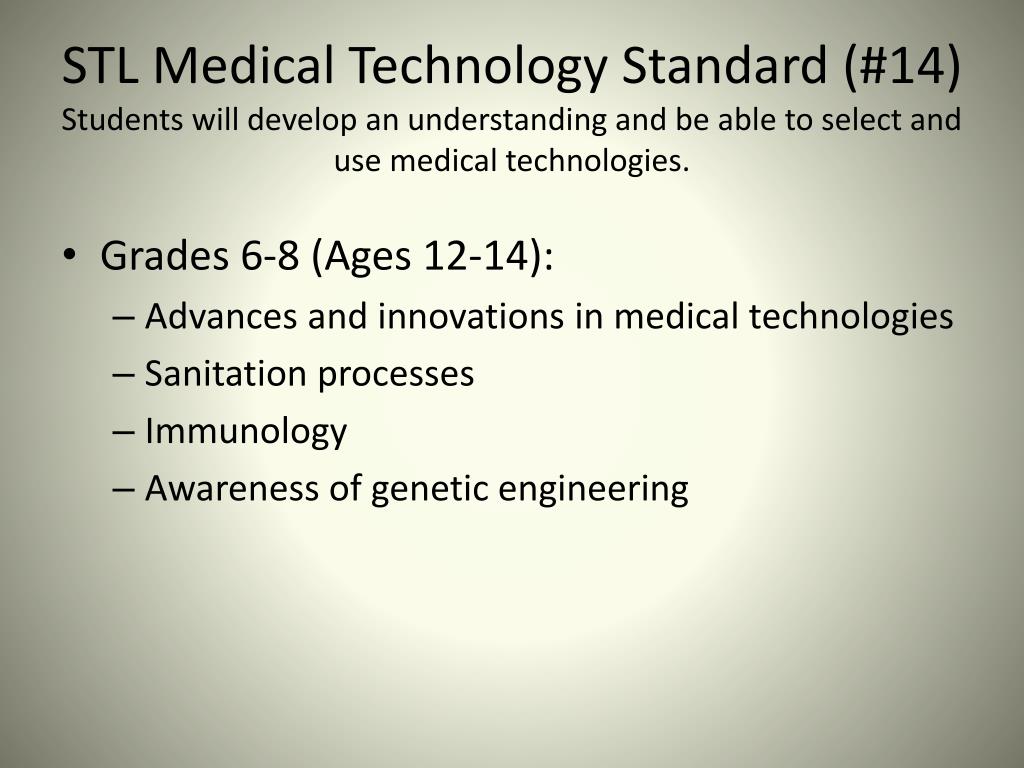 STL Medical Technology Standard (#14)
Students will develop an understanding and be able to select and use medical technologies.

• Grades 6-8 (Ages 12-14):
– Advances and innovations in medical technologies
– Sanitation processes
– Immunology
– Awareness of genetic engineering